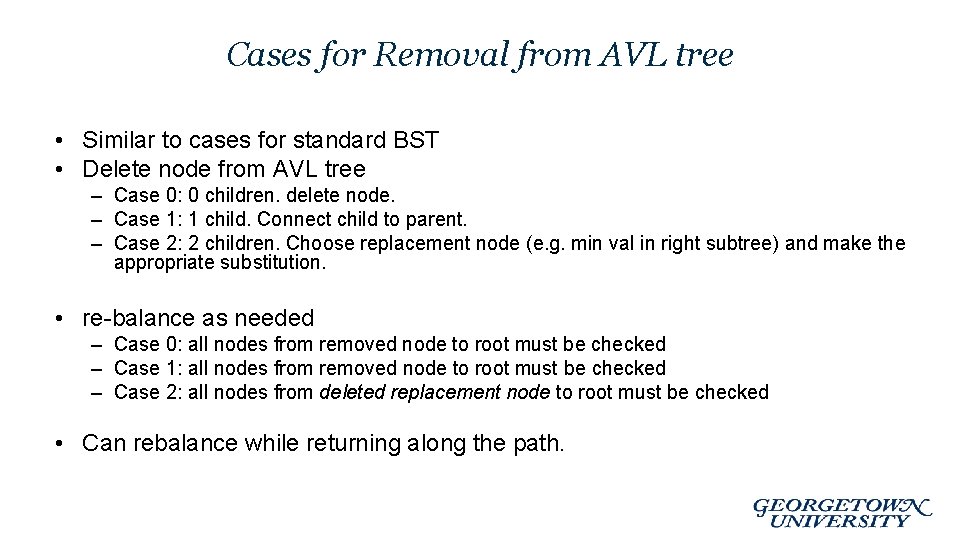 Cases for Removal from AVL tree

• Similar to cases for standard BST
• Delete node from AVL tree
– Case 0: 0 children. delete node.
– Case 1: 1 child. Connect child to parent.
– Case 2: 2 children. Choose replacement node (e.g. min val in right subtree) and make the appropriate substitution.

• re-balance as needed
– Case 0: all nodes from removed node to root must be checked
– Case 1: all nodes from removed node to root must be checked
– Case 2: all nodes from deleted replacement node to root must be checked

• Can rebalance while returning along the path.

GEORGETOWN UNIVERSITY